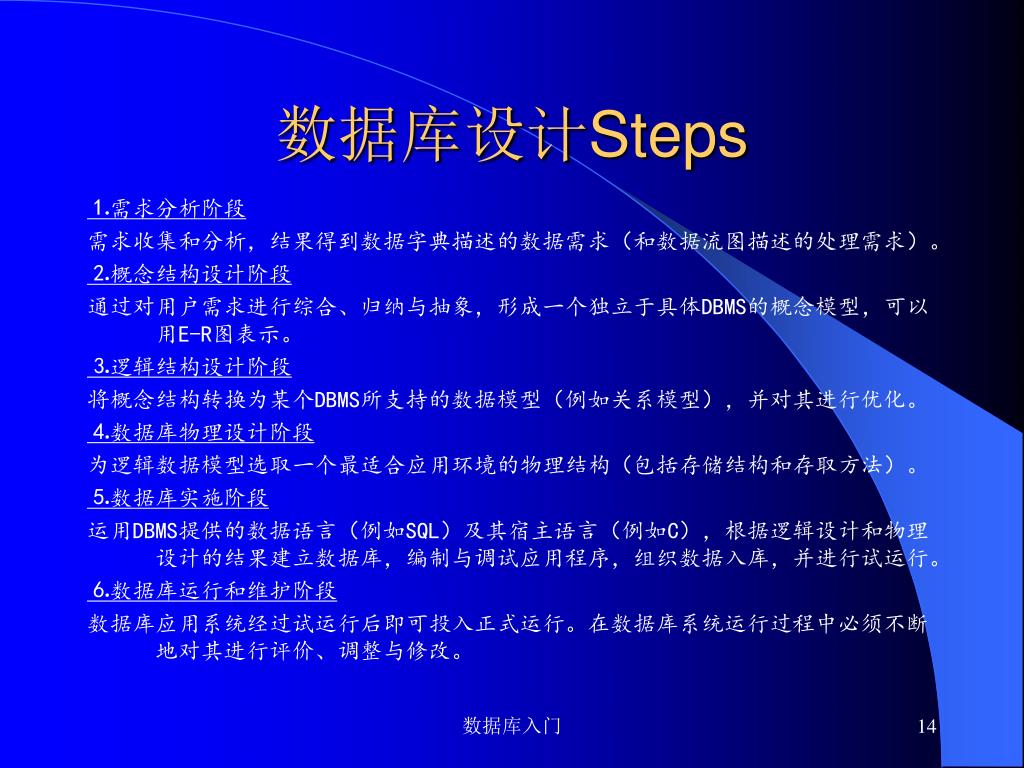 数据库设计Steps

1.需求分析阶段

需求收集和分析，结果得到数据字典描述的数据需求（和数据流图描述的处理需求）。

2.概念结构设计阶段

通过对用户需求进行综合、归纳与抽象，形成一个独立于具体DBMS的概念模型，可以用E-R图表示。

3.逻辑结构设计阶段

将概念结构转换为某个DBMS所支持的数据模型（例如关系模型），并对其进行优化。

4.数据库物理设计阶段

为逻辑数据模型选取一个最适合应用环境的物理结构（包括存储结构和存取方法）。

5.数据库实施阶段

运用DBMS提供的数据语言（例如SQL）及其宿主语言（例如C），根据逻辑设计和物理设计的结果建立数据库，编制与调试应用程序，组织数据入库，并进行试运行。

6.数据库运行和维护阶段

数据库应用系统经过试运行后即可投入正式运行。在数据库系统运行过程中必须不断地对其进行评价、调整与修改。

数据库入门

14